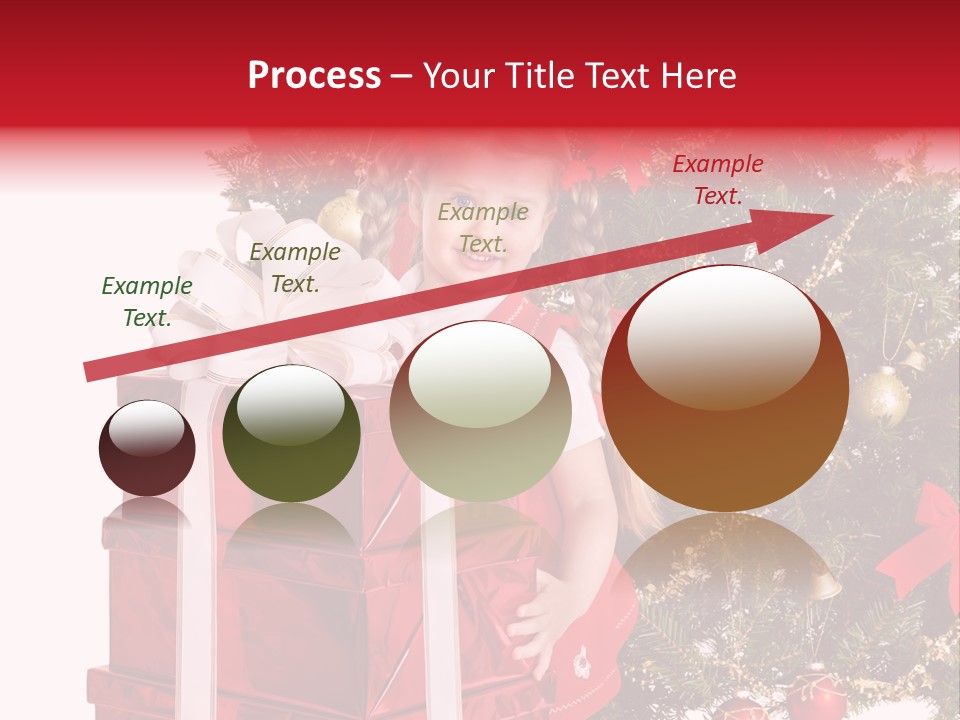 Process – Your Title Text Here

Example Text.

Example Text.

Example Text.

Example Text.